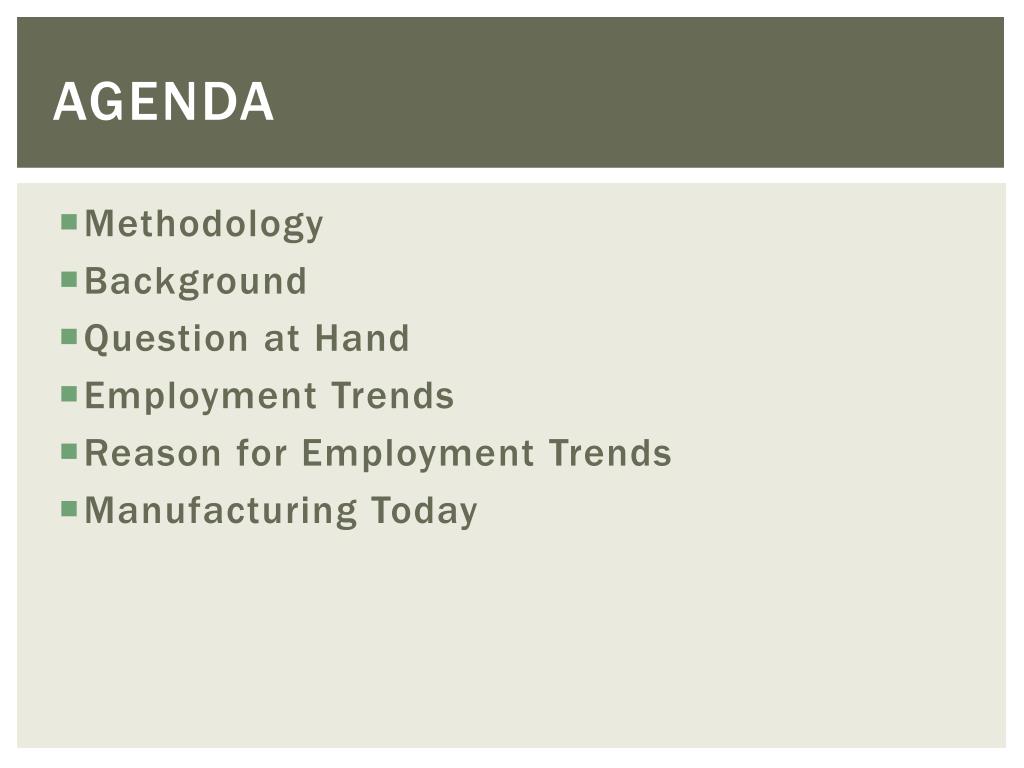 AGENDA

- Methodology
- Background
- Question at Hand
- Employment Trends
- Reason for Employment Trends
- Manufacturing Today